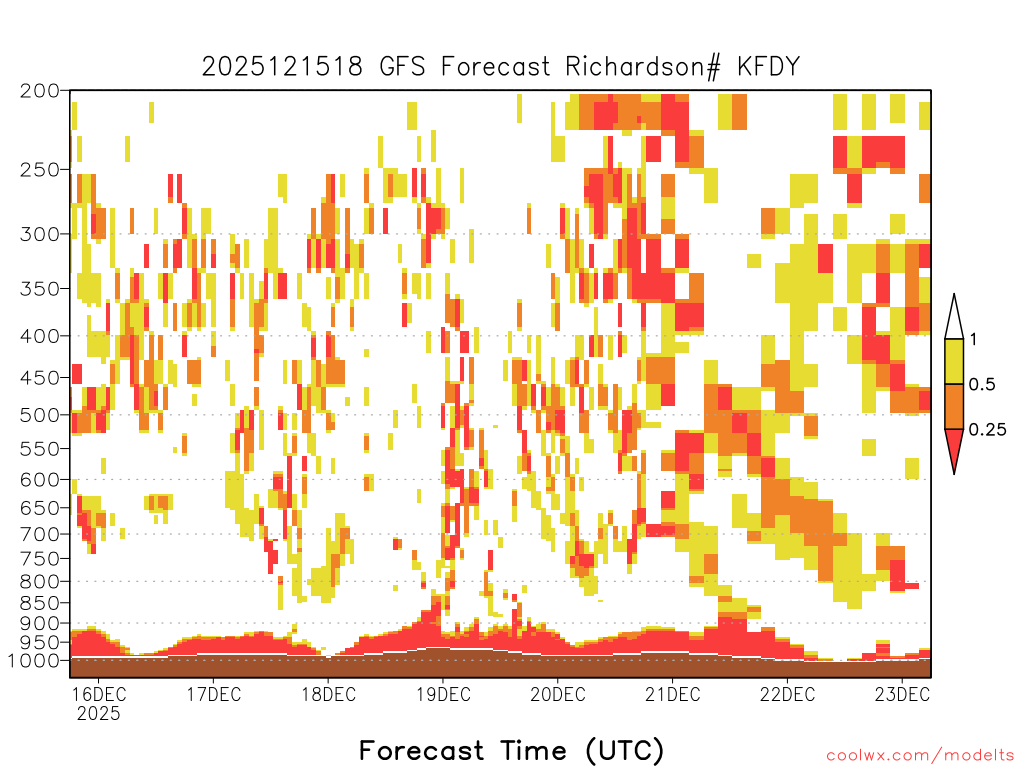 2025121518 GFS Forecast Richardson# KFDY

200
250
300
350
400
450
500
550
600
650
700
750
800
850
900
950
1000

1
0.5
0.25

16DEC
2025
17DEC
18DEC
19DEC
20DEC
21DEC
22DEC
23DEC

Forecast Time (UTC)

coolwx.com/modelts